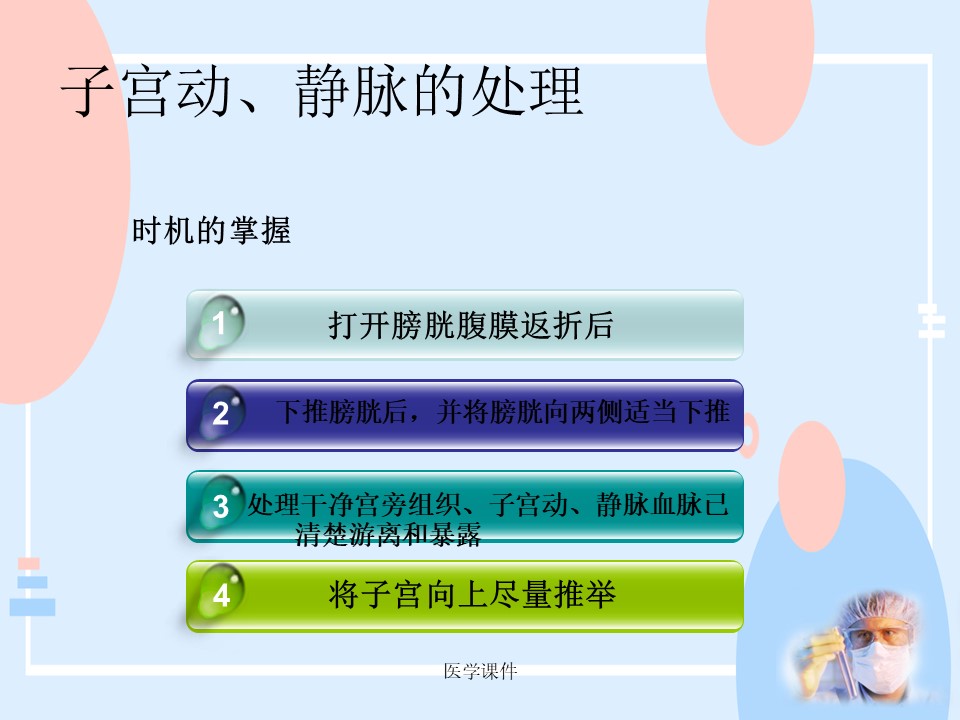 子宫动、静脉的处理

时机的掌握

1 打开膀胱腹膜返折后

2 下推膀胱后，并将膀胱向两侧适当下推

3 处理干净宫旁组织、子宫动、静脉血脉已清楚游离和暴露

4 将子宫向上尽量推举

医学课件